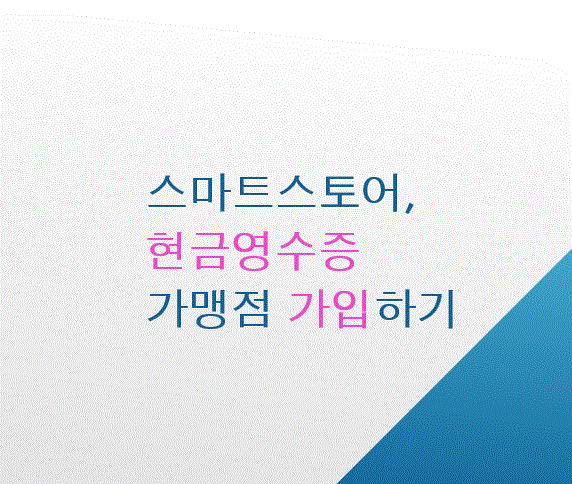 스마트스토어,
현금영수증
가맹점 가입하기